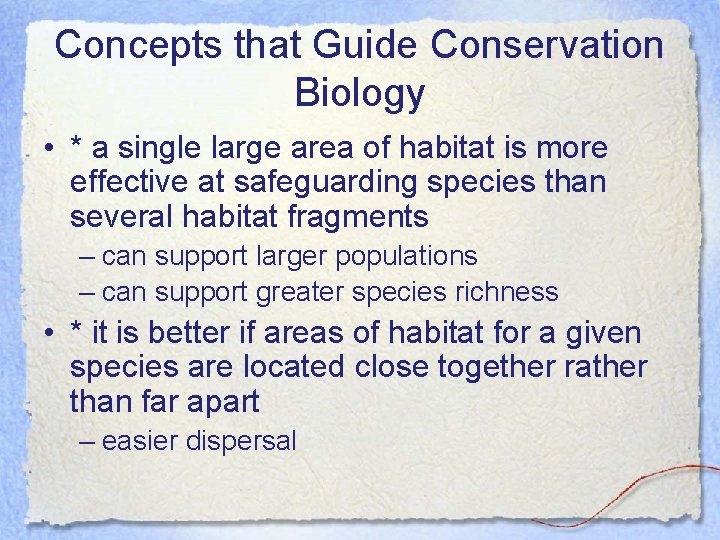 Concepts that Guide Conservation Biology

• * a single large area of habitat is more effective at safeguarding species than several habitat fragments

– can support larger populations

– can support greater species richness

• * it is better if areas of habitat for a given species are located close together rather than far apart

– easier dispersal